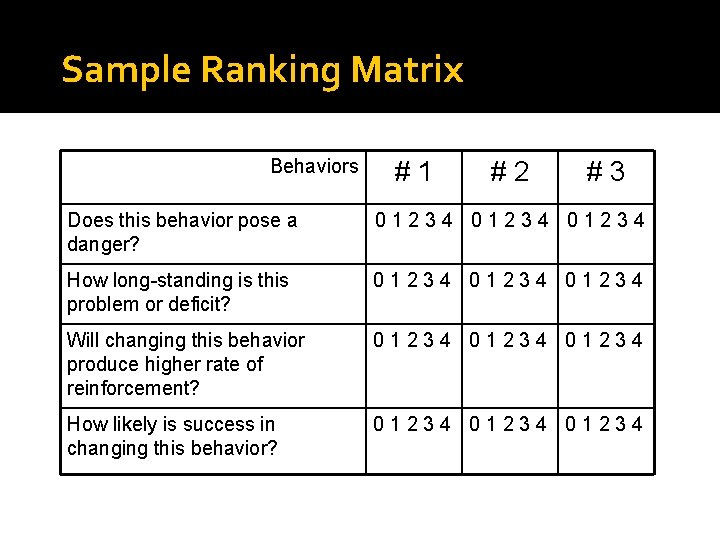 Sample Ranking Matrix

| Behaviors | # 1 | # 2 | # 3 |
|---|---|---|---|
| Does this behavior pose a danger? | 0 1 2 3 4 | 0 1 2 3 4 | 0 1 2 3 4 |
| How long-standing is this problem or deficit? | 0 1 2 3 4 | 0 1 2 3 4 | 0 1 2 3 4 |
| Will changing this behavior produce higher rate of reinforcement? | 0 1 2 3 4 | 0 1 2 3 4 | 0 1 2 3 4 |
| How likely is success in changing this behavior? | 0 1 2 3 4 | 0 1 2 3 4 | 0 1 2 3 4 |